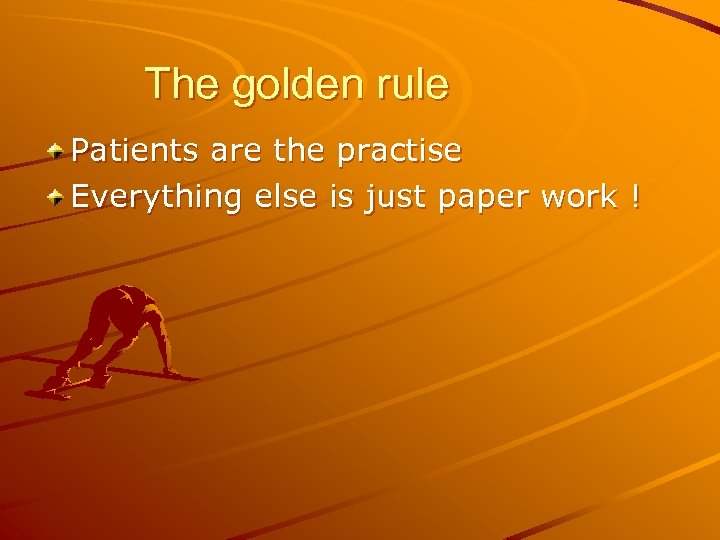 The golden rule

Patients are the practise

Everything else is just paper work !